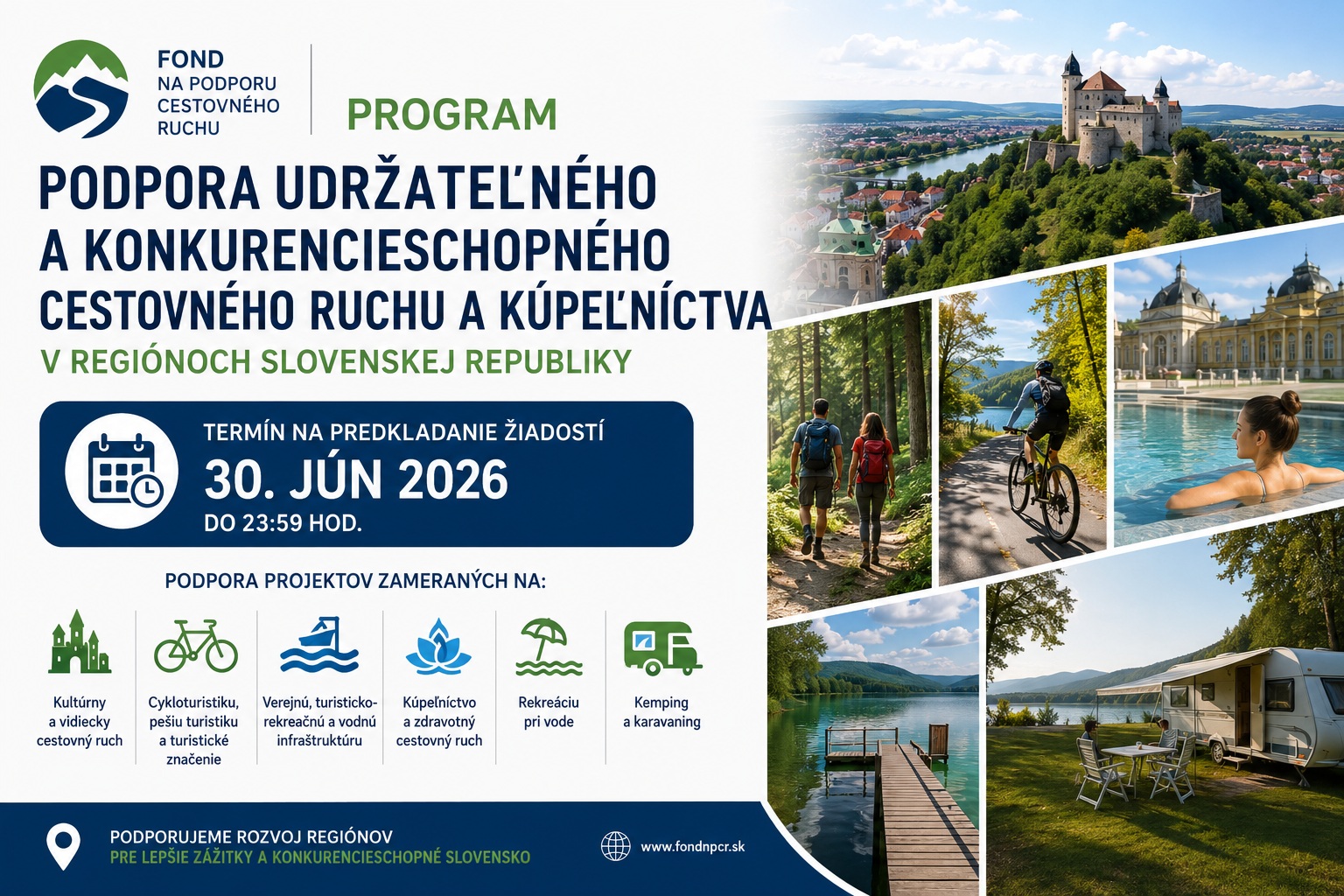 FOND
NA PODPORU
CESTOVNÉHO
RUCHU

PROGRAM

PODPORA UDRŽATEĽNÉHO A KONKURENCIESCHOPNÉHO CESTOVNÉHO RUCHU A KÚPEĽNÍCTVA

V REGIÓNOCH SLOVENSKEJ REPUBLIKY

TERMÍN NA PREDKLADANIE ŽIADOSTÍ
30. JÚN 2026
DO 23:59 HOD.

PODPORA PROJEKTOV ZAMERANÝCH NA:

Kultúrny a vidiecky cestovný ruch

Cykloturistiku, pešiu turistiku a turistické značenie

Verejnú, turisticko-rekreačnú a vodnú infraštruktúru

Kúpeľníctvo a zdravotný cestovný ruch

Rekreáciu pri vode

Kemping a karavaning

PODPORUJEME ROZVOJ REGIÓNOV
PRE LEPŠIE ZÁŽITKY A KONKURENCIESCHOPNÉ SLOVENSKO

www.fondnpcr.sk